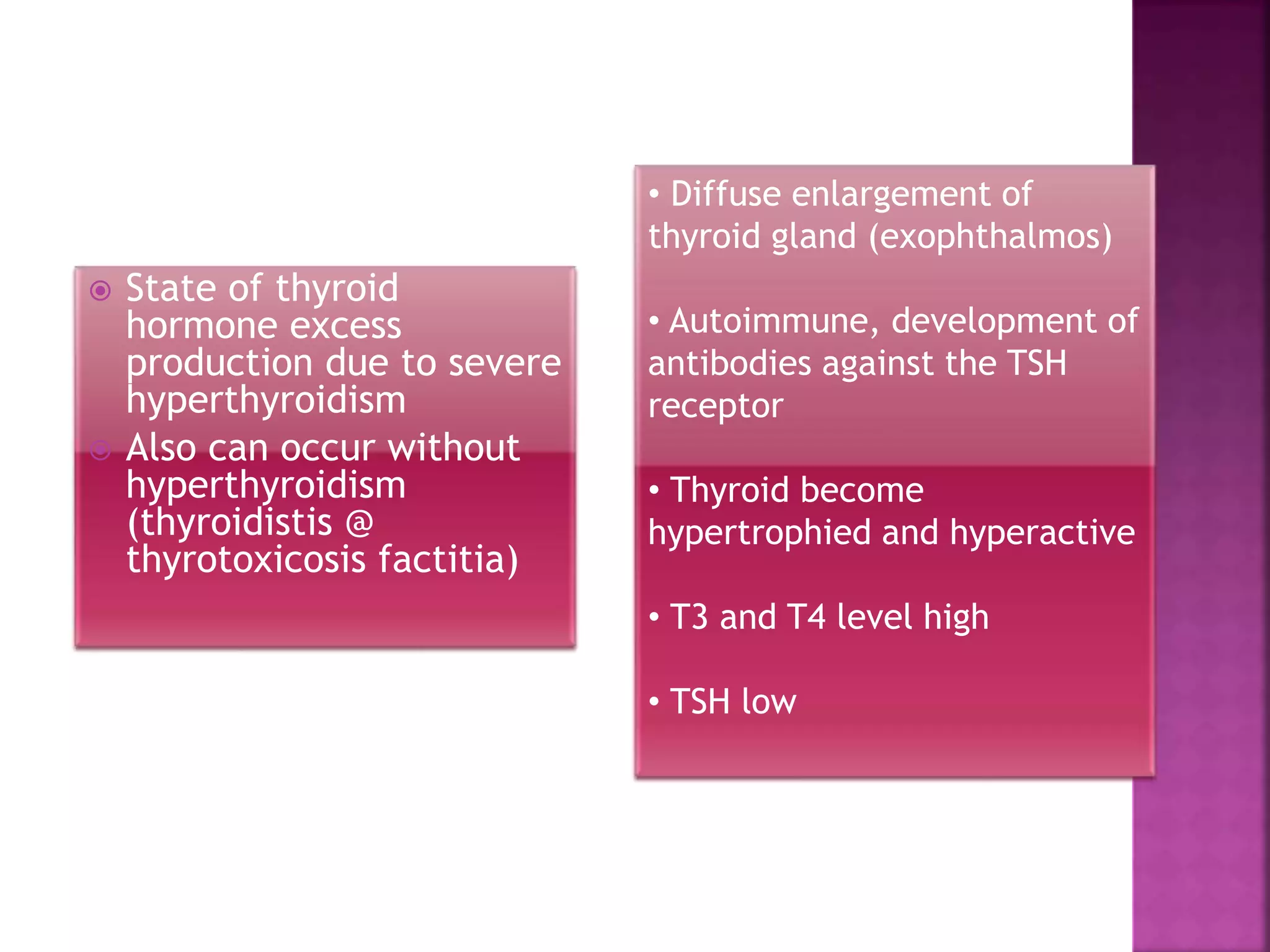 State of thyroid hormone excess production due to severe hyperthyroidism

Also can occur without hyperthyroidism (thyroidistis @ thyrotoxicosis factitia)

• Diffuse enlargement of thyroid gland (exophthalmos)

• Autoimmune, development of antibodies against the TSH receptor

• Thyroid become hypertrophied and hyperactive

• T3 and T4 level high

• TSH low